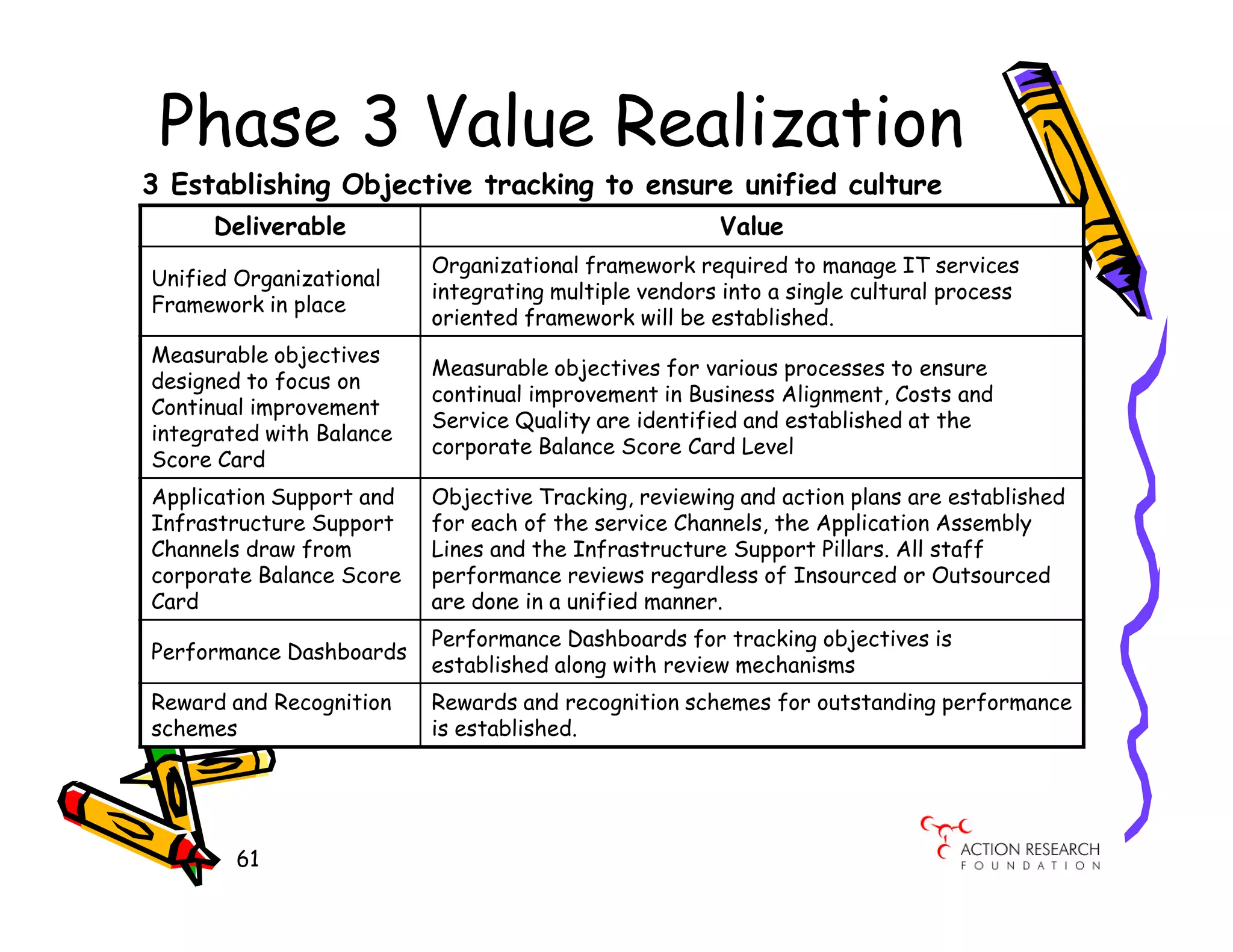 Phase 3 Value Realization

3 Establishing Objective tracking to ensure unified culture

| Deliverable | Value |
|---|---|
| Unified Organizational Framework in place | Organizational framework required to manage IT services integrating multiple vendors into a single cultural process oriented framework will be established. |
| Measurable objectives designed to focus on Continual improvement integrated with Balance Score Card | Measurable objectives for various processes to ensure continual improvement in Business Alignment, Costs and Service Quality are identified and established at the corporate Balance Score Card Level |
| Application Support and Infrastructure Support Channels draw from corporate Balance Score Card | Objective Tracking, reviewing and action plans are established for each of the service Channels, the Application Assembly Lines and the Infrastructure Support Pillars. All staff performance reviews regardless of Insourced or Outsourced are done in a unified manner. |
| Performance Dashboards | Performance Dashboards for tracking objectives is established along with review mechanisms |
| Reward and Recognition schemes | Rewards and recognition schemes for outstanding performance is established. |

61

ACTION RESEARCH
FOUNDATION